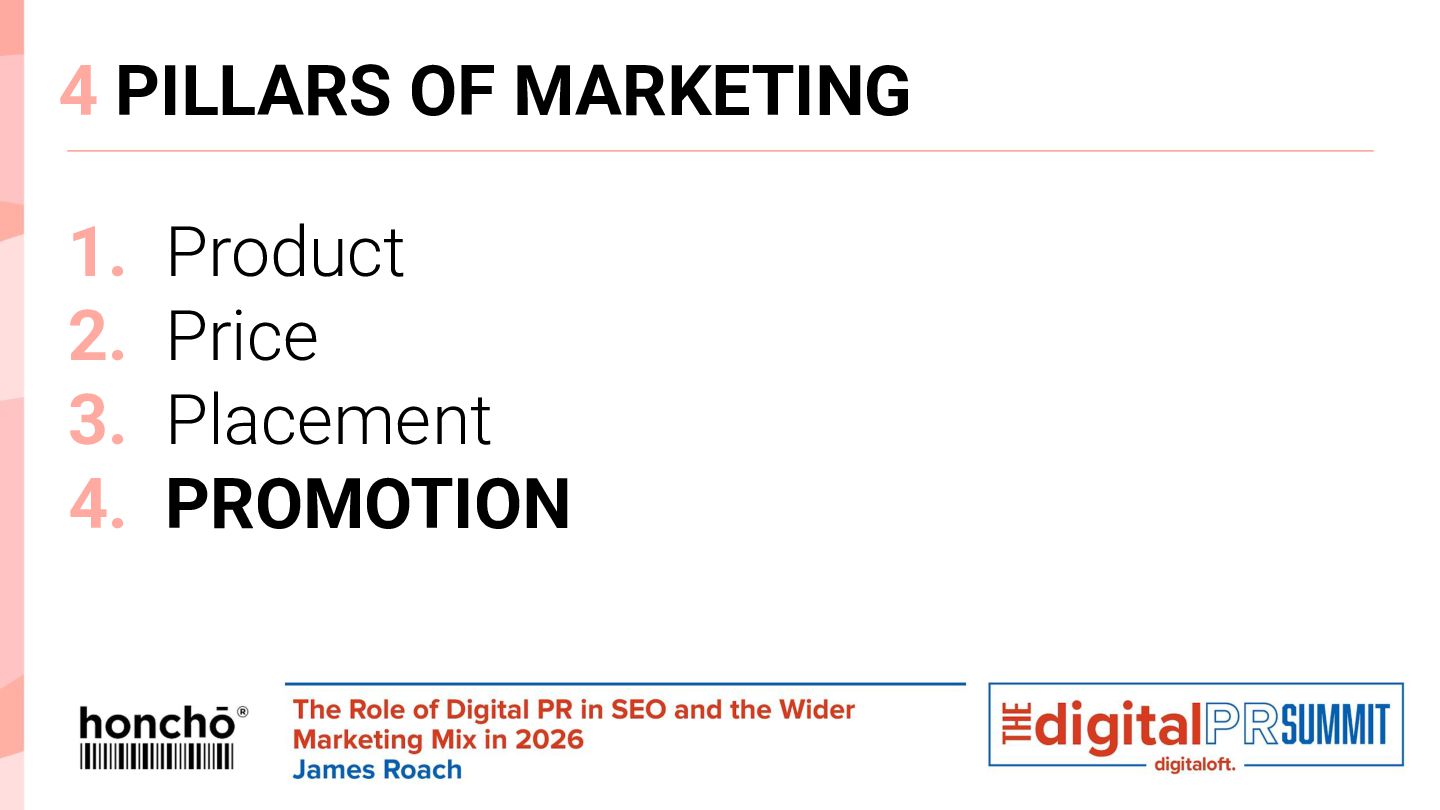 4 PILLARS OF MARKETING

1. Product
2. Price
3. Placement
4. PROMOTION

honchō®

The Role of Digital PR in SEO and the Wider Marketing Mix in 2026
James Roach

THE digital PR SUMMIT
digitaloft.